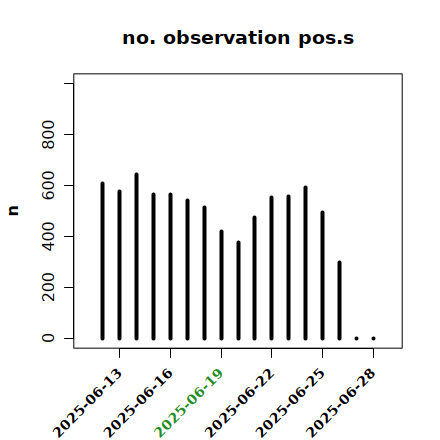 no. observation pos.s

n

0
200
400
600
800

2025-06-13
2025-06-16
2025-06-19
2025-06-22
2025-06-25
2025-06-28